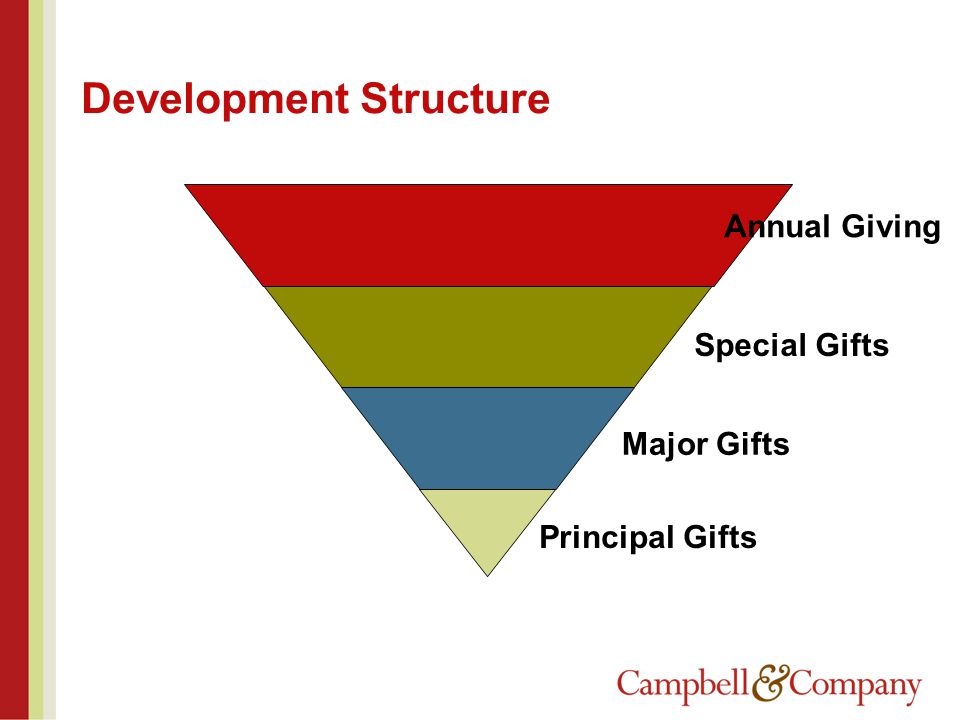 Development Structure

Annual Giving

Special Gifts

Major Gifts

Principal Gifts

Campbell & Company